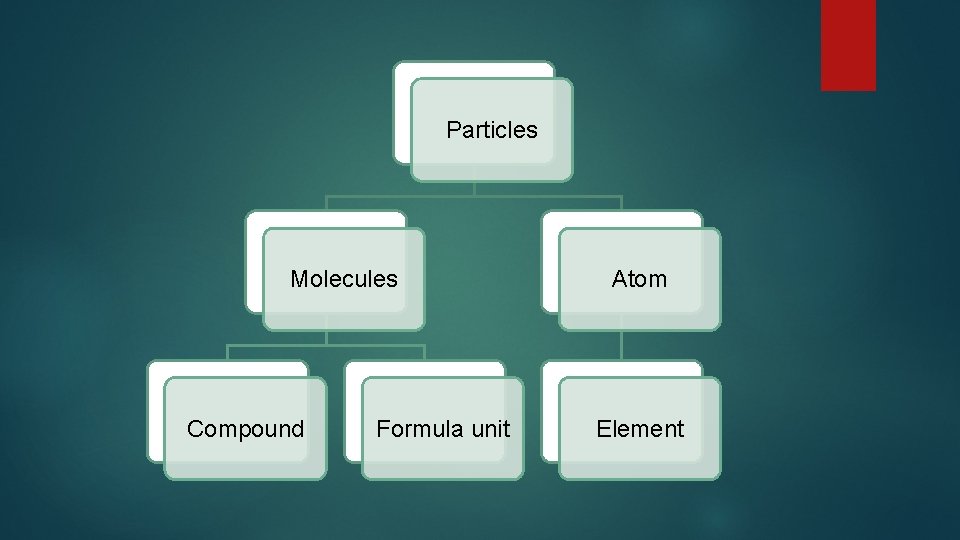 Particles

Molecules

Atom

Compound

Formula unit

Element